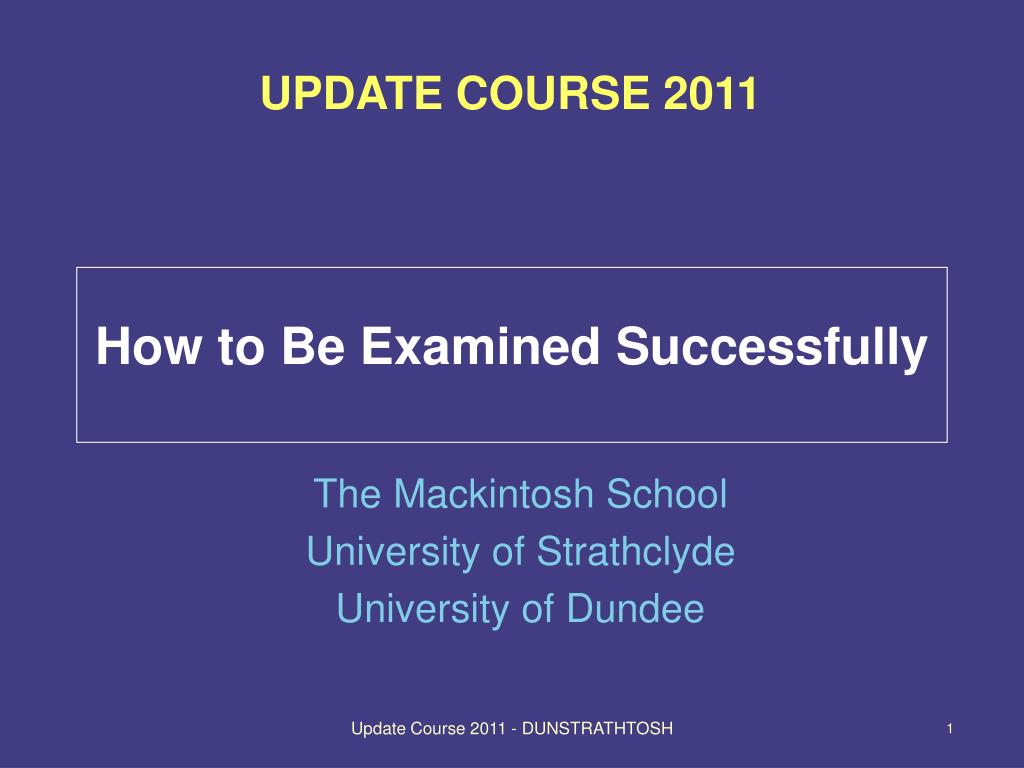 UPDATE COURSE 2011

How to Be Examined Successfully

The Mackintosh School
University of Strathclyde
University of Dundee

Update Course 2011 - DUNSTRATHTOSH

1